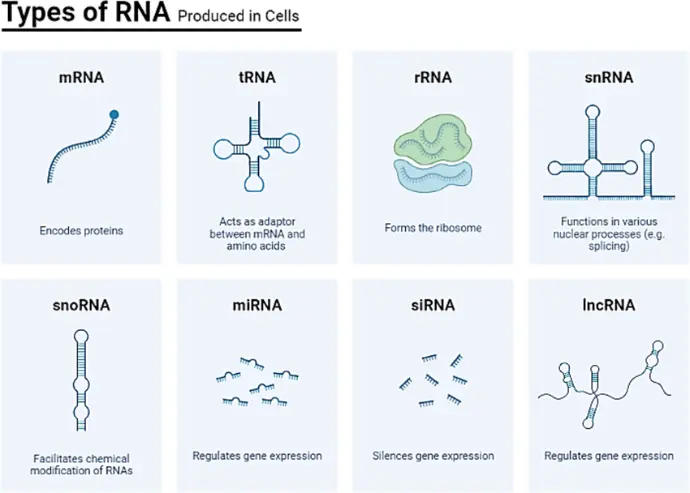 Types of RNA Produced in Cells

mRNA

Encodes proteins

tRNA

Acts as adaptor between mRNA and amino acids

rRNA

Forms the ribosome

snRNA

Functions in various nuclear processes (e.g. splicing)

snoRNA

Facilitates chemical modification of RNAs

miRNA

Regulates gene expression

siRNA

Silences gene expression

lncRNA

Regulates gene expression